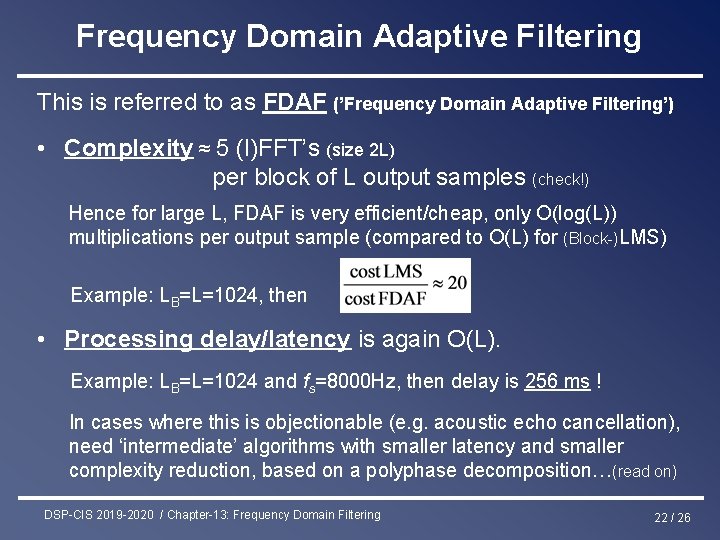 Frequency Domain Adaptive Filtering

This is referred to as FDAF ('Frequency Domain Adaptive Filtering')

• Complexity ≈ 5 (I)FFT's (size 2L) per block of L output samples (check!)

Hence for large L, FDAF is very efficient/cheap, only O(log(L)) multiplications per output sample (compared to O(L) for (Block-)LMS)

Example: $L_B$=L=1024, then $\frac{\text{cost LMS}}{\text{cost FDAF}} \approx 20$

• Processing delay/latency is again O(L).

Example: $L_B$=L=1024 and $f_s$=8000Hz, then delay is 256 ms !

In cases where this is objectionable (e.g. acoustic echo cancellation), need 'intermediate' algorithms with smaller latency and smaller complexity reduction, based on a polyphase decomposition…(read on)

DSP-CIS 2019-2020 / Chapter-13: Frequency Domain Filtering

22 / 26